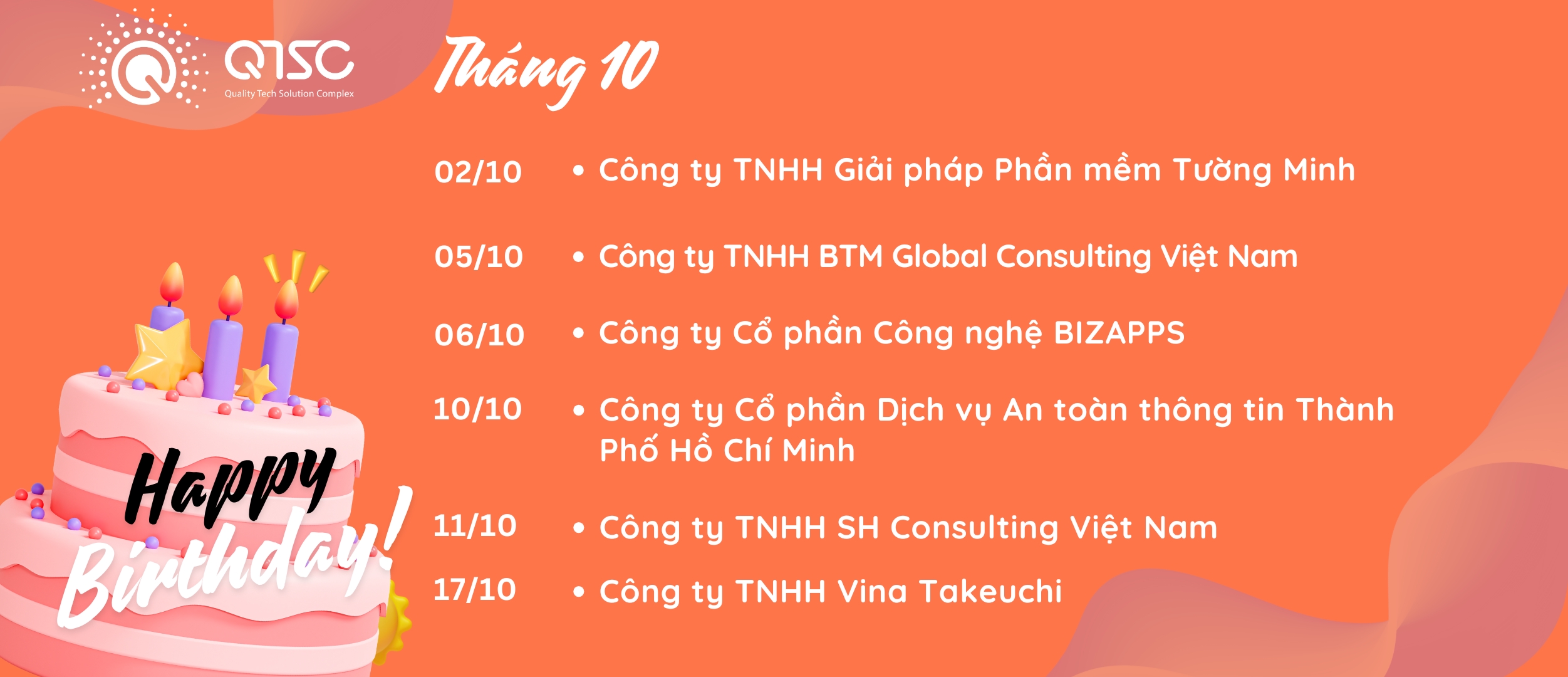 QTSC
Quality Tech Solution Complex

Tháng 10

02/10 • Công ty TNHH Giải pháp Phần mềm Tường Minh

05/10 • Công ty TNHH BTM Global Consulting Việt Nam

06/10 • Công ty Cổ phần Công nghệ BIZAPPS

10/10 • Công ty Cổ phần Dịch vụ An toàn thông tin Thành Phố Hồ Chí Minh

11/10 • Công ty TNHH SH Consulting Việt Nam

17/10 • Công ty TNHH Vina Takeuchi

Happy Birthday!